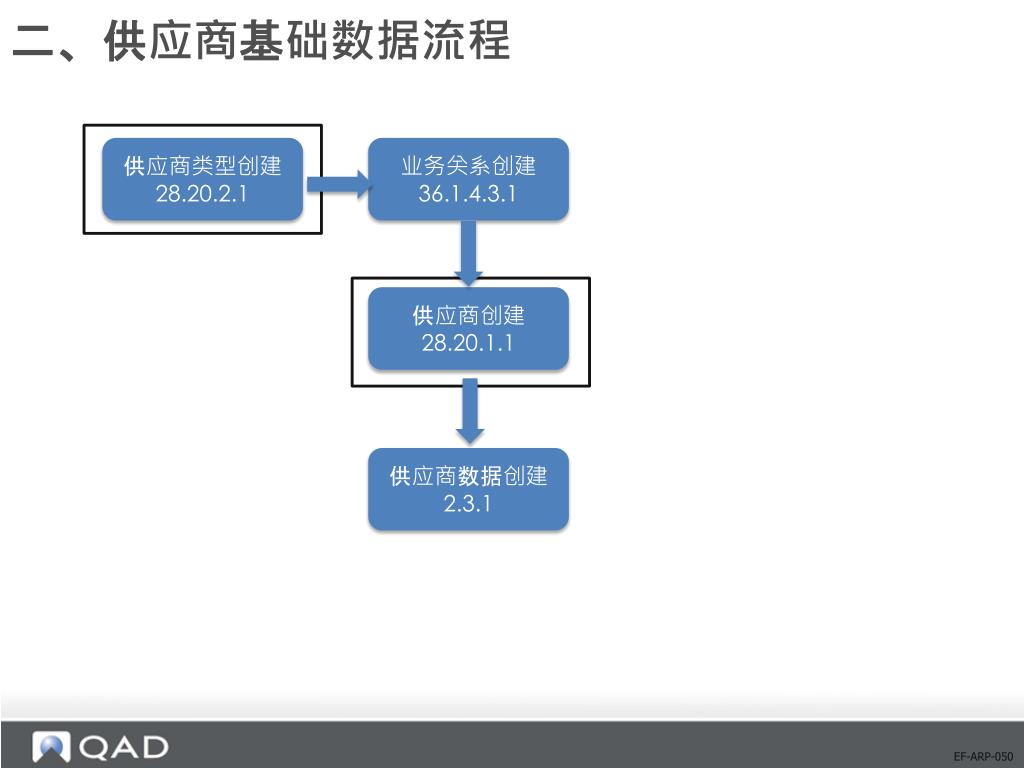 二、供应商基础数据流程

供应商类型创建
28.20.2.1

业务关系创建
36.1.4.3.1

供应商创建
28.20.1.1

供应商数据创建
2.3.1

QAD

EF-ARP-050